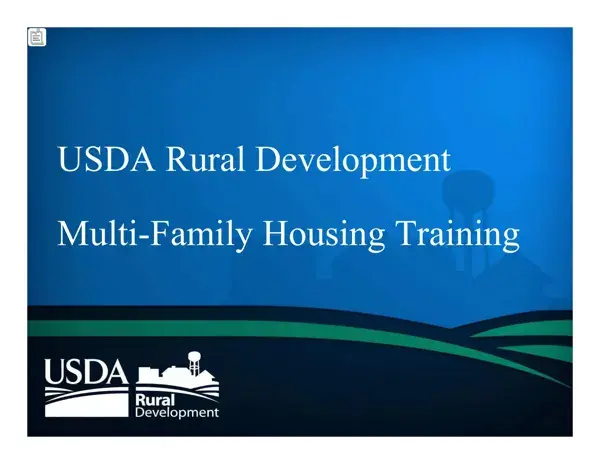 USDA Rural Development

Multi-Family Housing Training

USDA

Rural
Development